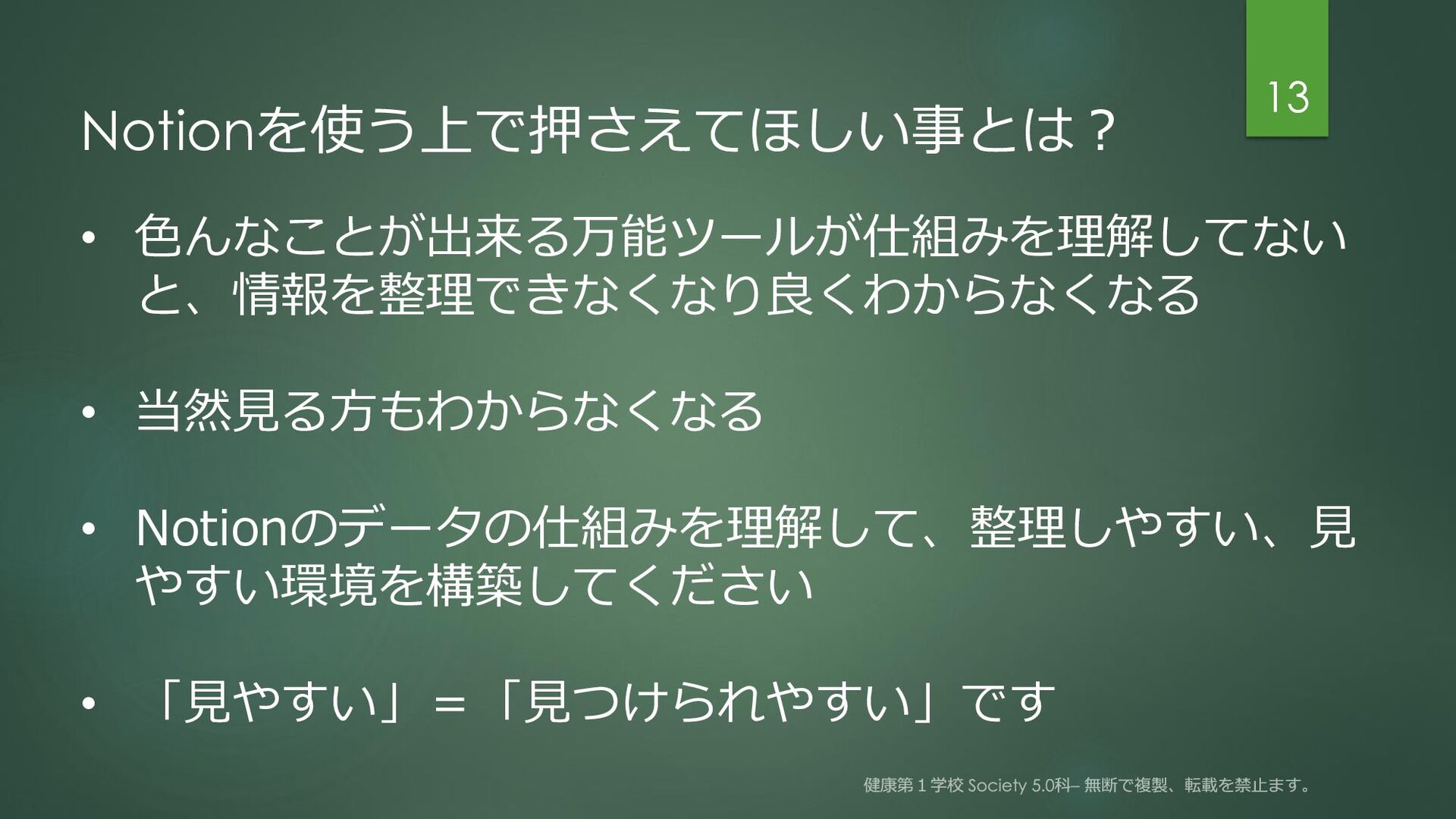 13

Notionを使う上で押さえてほしい事とは？

• 色んなことが出来る万能ツールが仕組みを理解してないと、情報を整理できなくなり良くわからなくなる

• 当然見る方もわからなくなる

• Notionのデータの仕組みを理解して、整理しやすい、見やすい環境を構築してください

• 「見やすい」＝「見つけられやすい」です

健康第１学校 Society 5.0科– 無断で複製、転載を禁止ます。